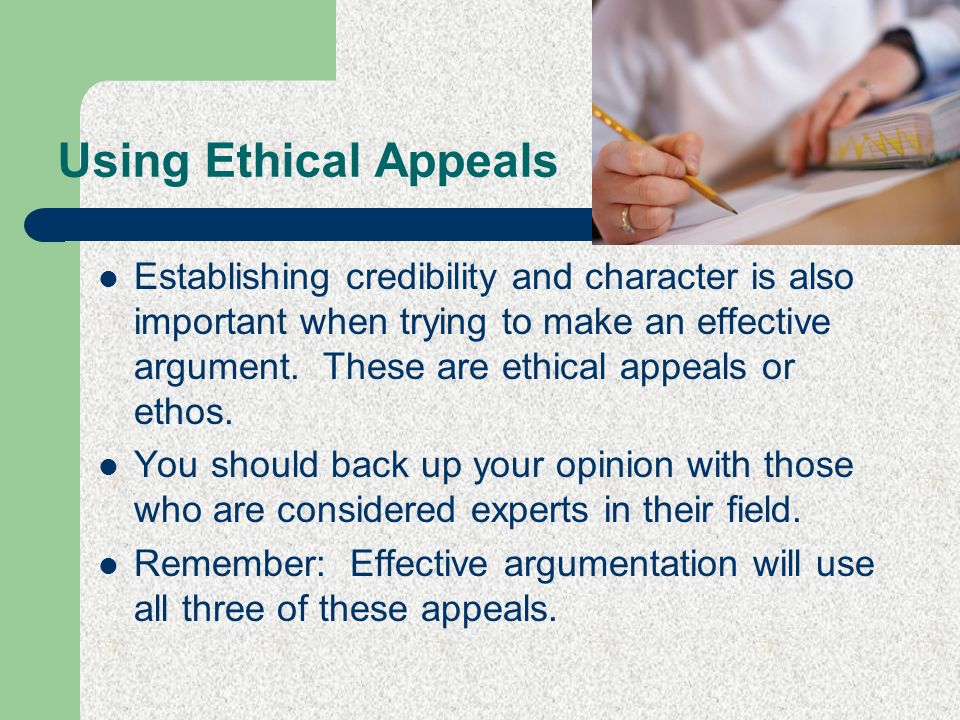 Using Ethical Appeals

- Establishing credibility and character is also important when trying to make an effective argument. These are ethical appeals or ethos.
- You should back up your opinion with those who are considered experts in their field.
- Remember: Effective argumentation will use all three of these appeals.